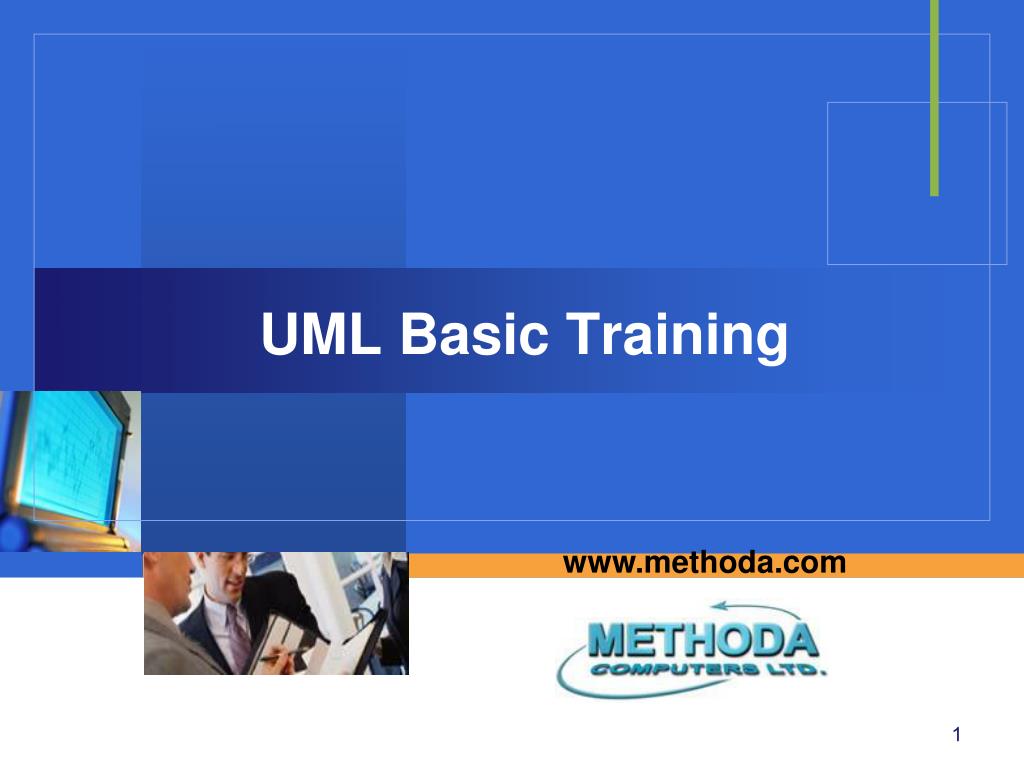 UML Basic Training

www.methoda.com

METHODA
COMPUTERS LTD.

1